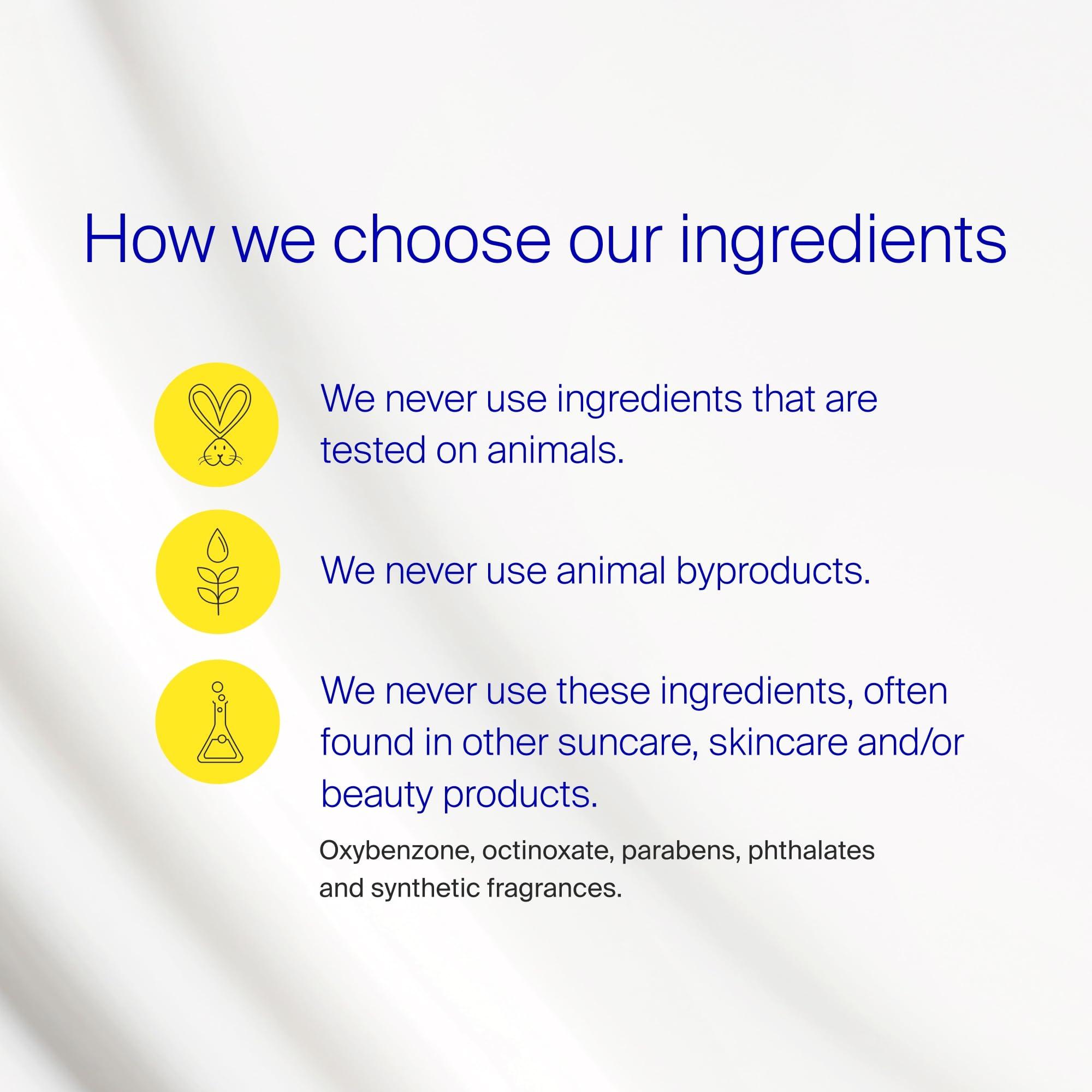 How we choose our ingredients

We never use ingredients that are tested on animals.

We never use animal byproducts.

We never use these ingredients, often found in other suncare, skincare and/or beauty products.

Oxybenzone, octinoxate, parabens, phthalates and synthetic fragrances.